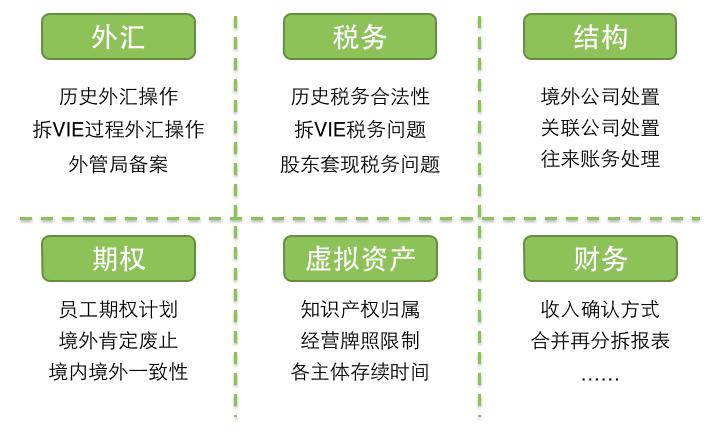 外汇

历史外汇操作
拆VIE过程外汇操作
外管局备案

税务

历史税务合法性
拆VIE税务问题
股东套现税务问题

结构

境外公司处置
关联公司处置
往来账务处理

期权

员工期权计划
境外肯定废止
境内境外一致性

虚拟资产

知识产权归属
经营牌照限制
各主体存续时间

财务

收入确认方式
合并再分拆报表
……